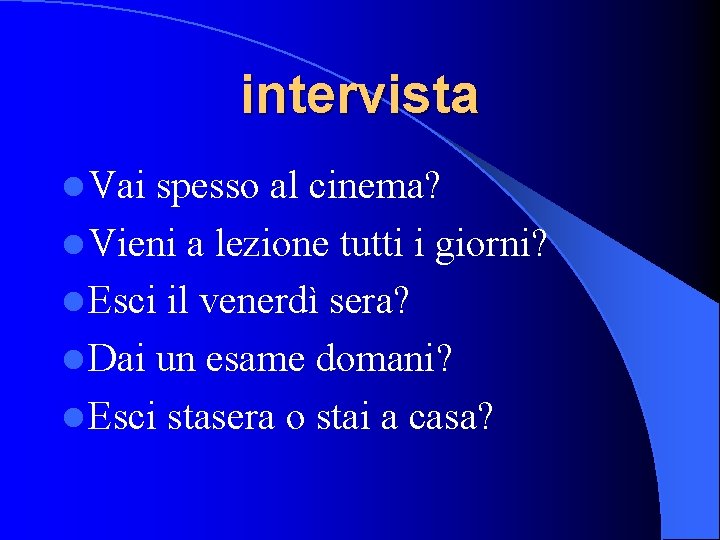 intervista

- Vai spesso al cinema?
- Vieni a lezione tutti i giorni?
- Esci il venerdì sera?
- Dai un esame domani?
- Esci stasera o stai a casa?